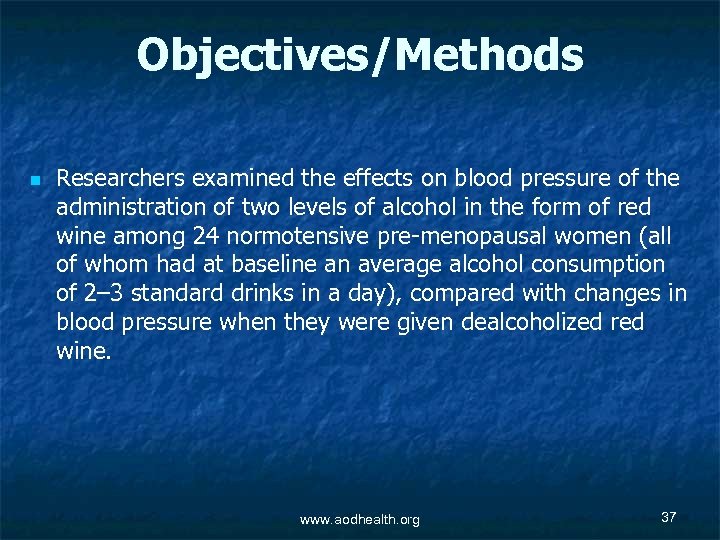 Objectives/Methods

Researchers examined the effects on blood pressure of the administration of two levels of alcohol in the form of red wine among 24 normotensive pre-menopausal women (all of whom had at baseline an average alcohol consumption of 2–3 standard drinks in a day), compared with changes in blood pressure when they were given dealcoholized red wine.

www.aodhealth.org

37